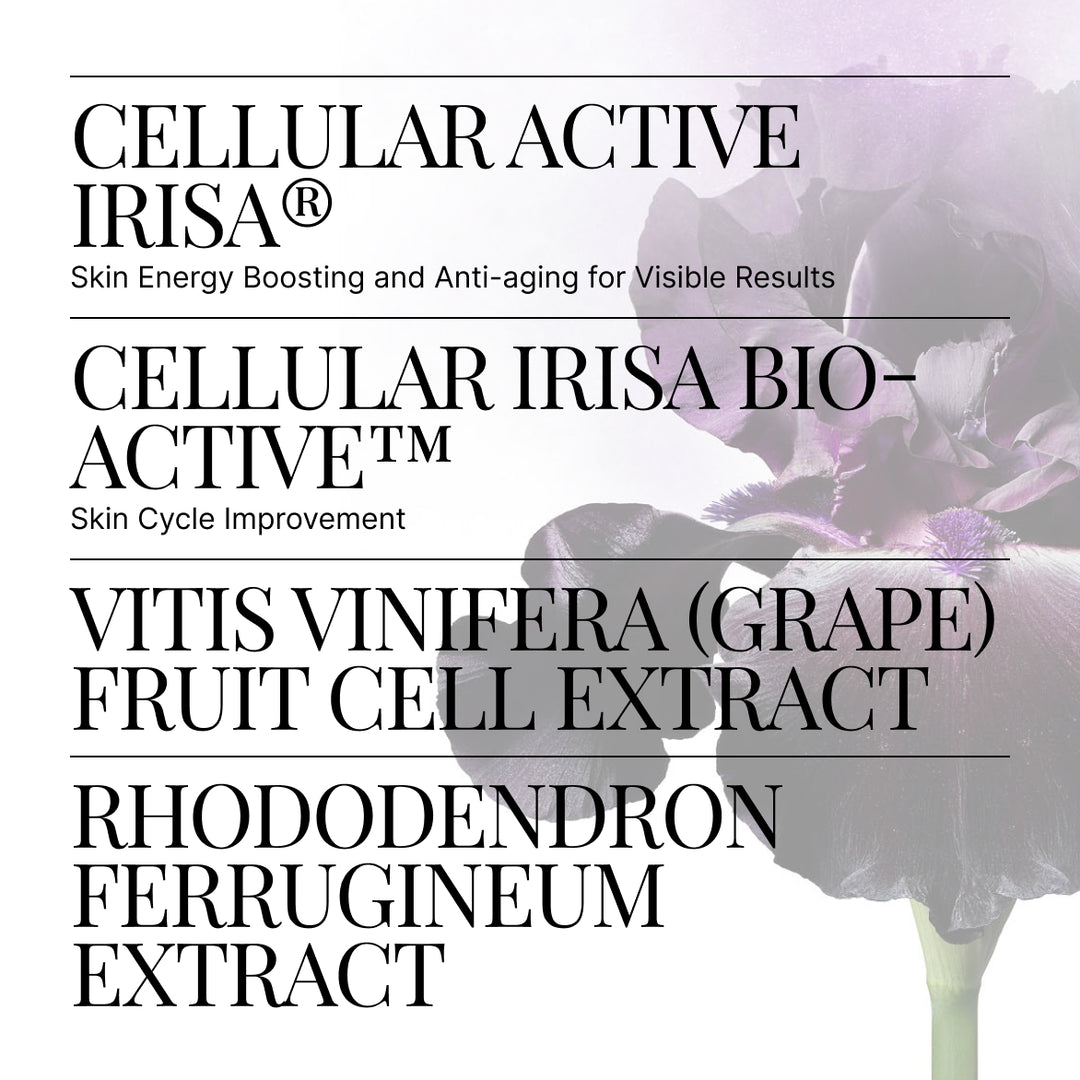 CELLULAR ACTIVE IRISA®

Skin Energy Boosting and Anti-aging for Visible Results

CELLULAR IRISA BIO-ACTIVE™

Skin Cycle Improvement

VITIS VINIFERA (GRAPE) FRUIT CELL EXTRACT

RHODODENDRON FERRUGINEUM EXTRACT